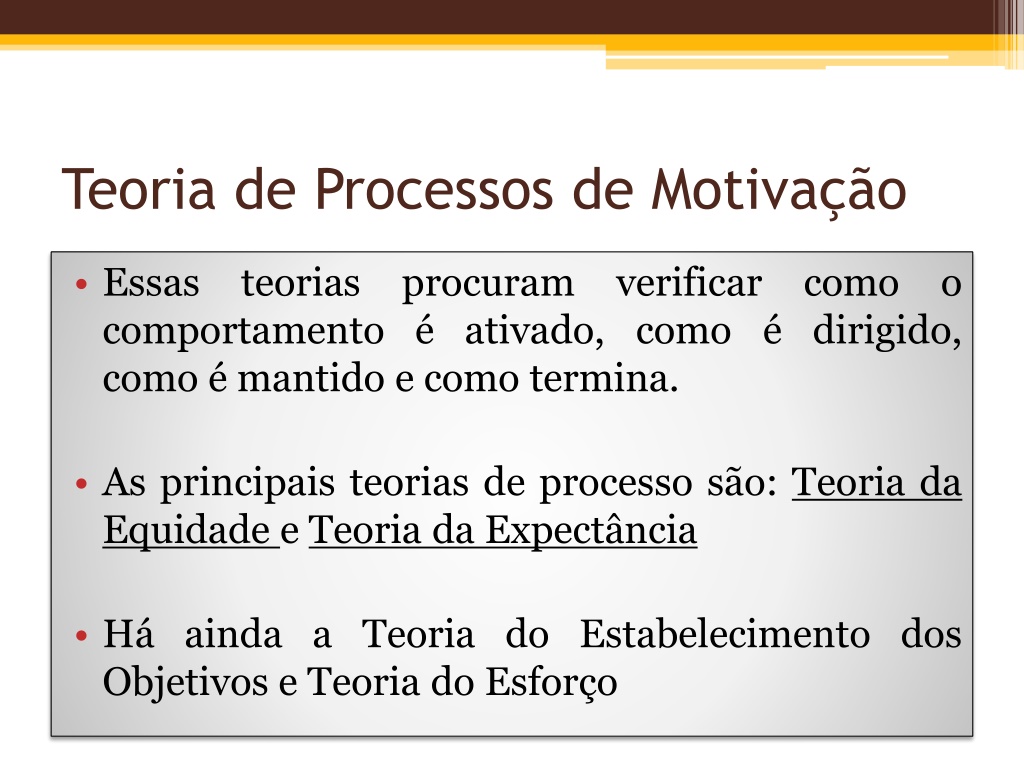 Teoria de Processos de Motivação

• Essas teorias procuram verificar como o comportamento é ativado, como é dirigido, como é mantido e como termina.

• As principais teorias de processo são: Teoria da Equidade e Teoria da Expectância

• Há ainda a Teoria do Estabelecimento dos Objetivos e Teoria do Esforço